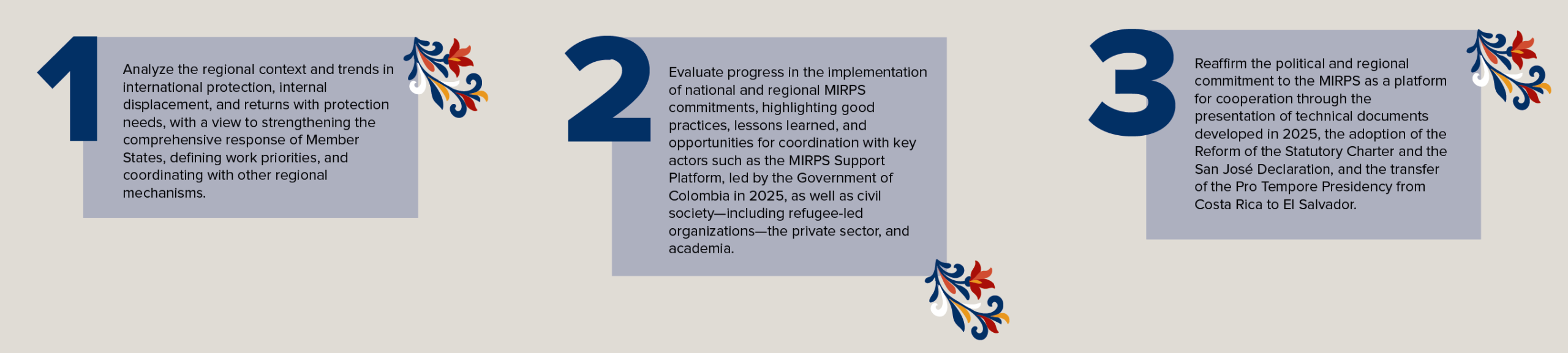 1

Analyze the regional context and trends in international protection, internal displacement, and returns with protection needs, with a view to strengthening the comprehensive response of Member States, defining work priorities, and coordinating with other regional mechanisms.

2

Evaluate progress in the implementation of national and regional MIRPS commitments, highlighting good practices, lessons learned, and opportunities for coordination with key actors such as the MIRPS Support Platform, led by the Government of Colombia in 2025, as well as civil society—including refugee-led organizations—the private sector, and academia.

3

Reaffirm the political and regional commitment to the MIRPS as a platform for cooperation through the presentation of technical documents developed in 2025, the adoption of the Reform of the Statutory Charter and the San José Declaration, and the transfer of the Pro Tempore Presidency from Costa Rica to El Salvador.